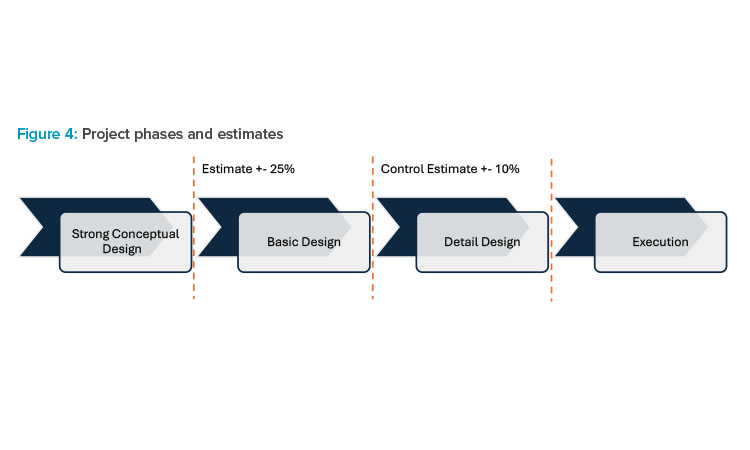 Figure 4: Project phases and estimates

Estimate +- 25%

Control Estimate +- 10%

Strong Conceptual Design

Basic Design

Detail Design

Execution